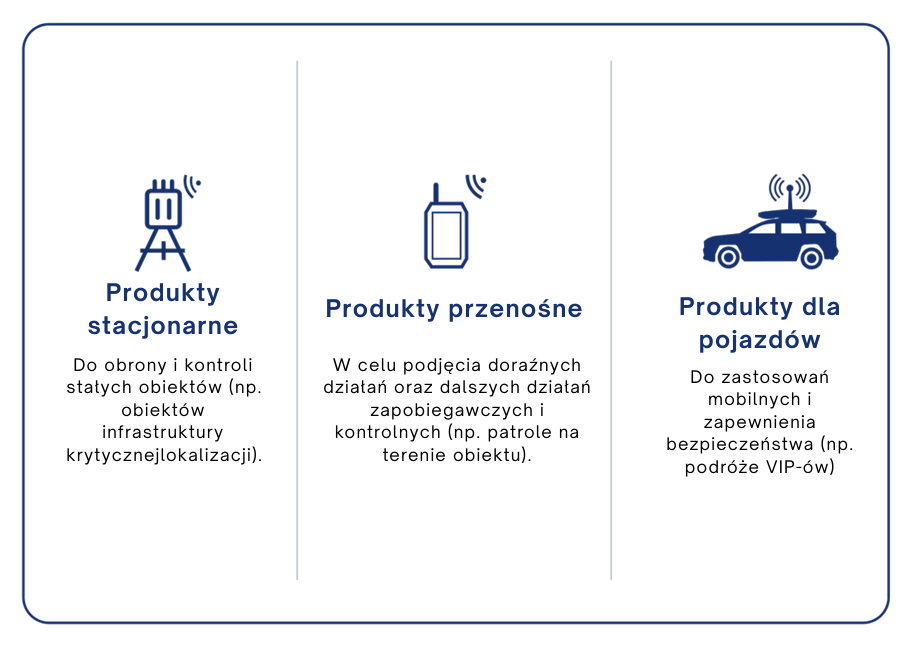 Produkty stacjonarne

Do obrony i kontroli stałych obiektów (np. obiektów infrastruktury krytycznejlokalizacji).

Produkty przenośne

W celu podjęcia doraźnych działań oraz dalszych działań zapobiegawczych i kontrolnych (np. patrole na terenie obiektu).

Produkty dla pojazdów

Do zastosowań mobilnych i zapewnienia bezpieczeństwa (np. podróże VIP-ów)